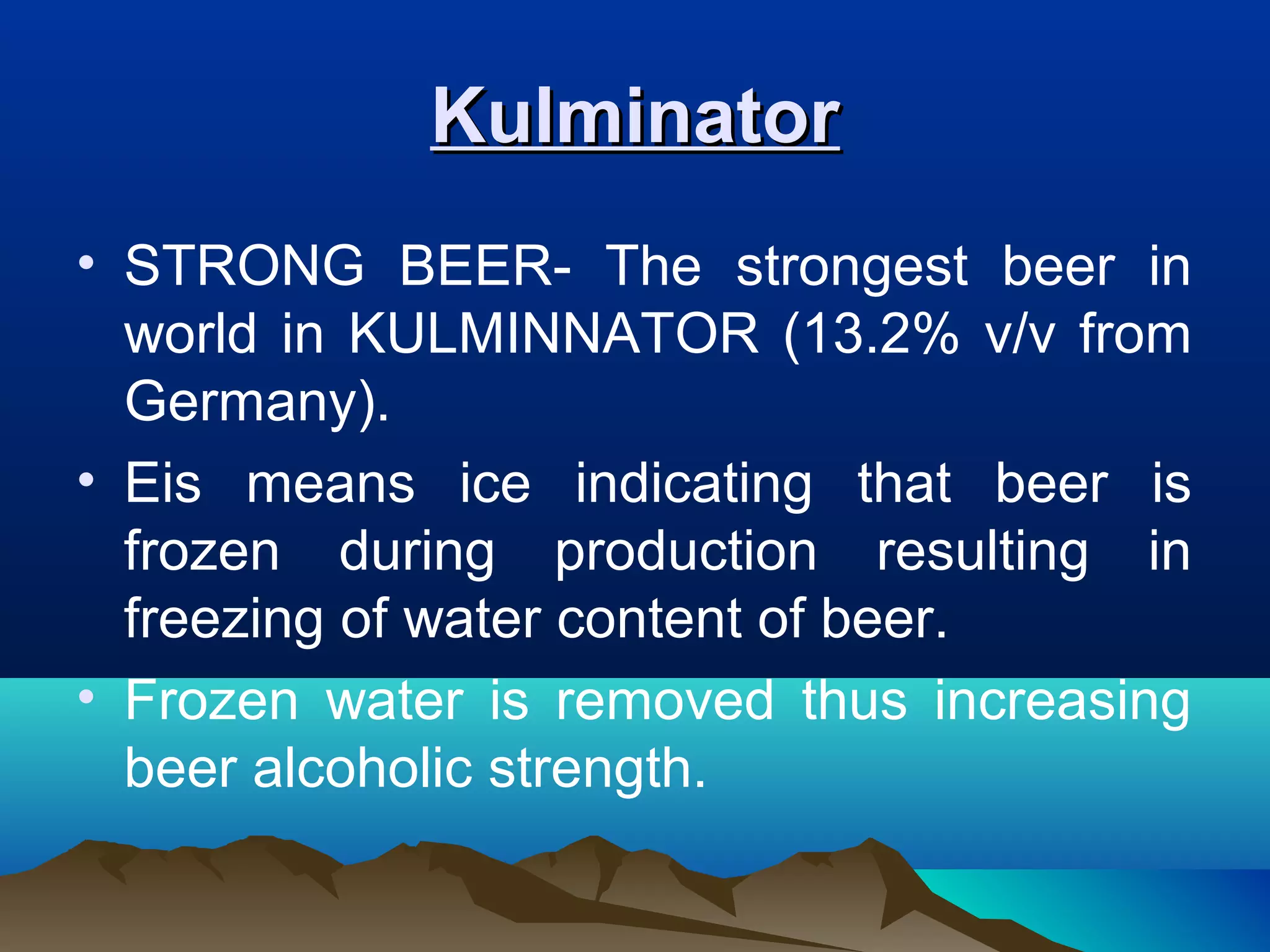 Kulminator

• STRONG BEER- The strongest beer in world in KULMINNATOR (13.2% v/v from Germany).

• Eis means ice indicating that beer is frozen during production resulting in freezing of water content of beer.

• Frozen water is removed thus increasing beer alcoholic strength.